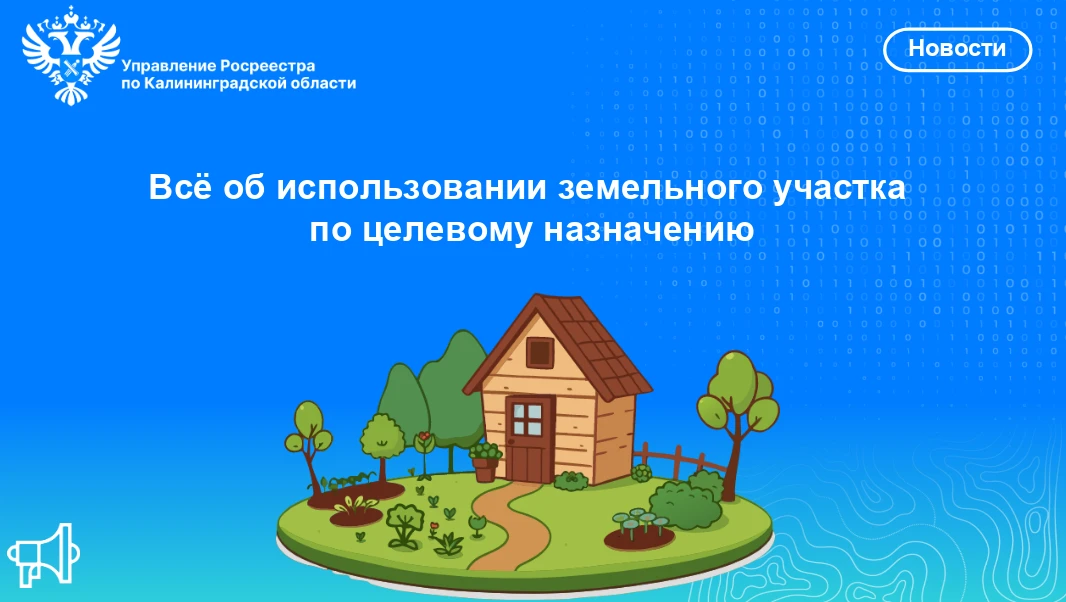 Управление Росреестра по Калининградской области

Новости

Всё об использовании земельного участка по целевому назначению